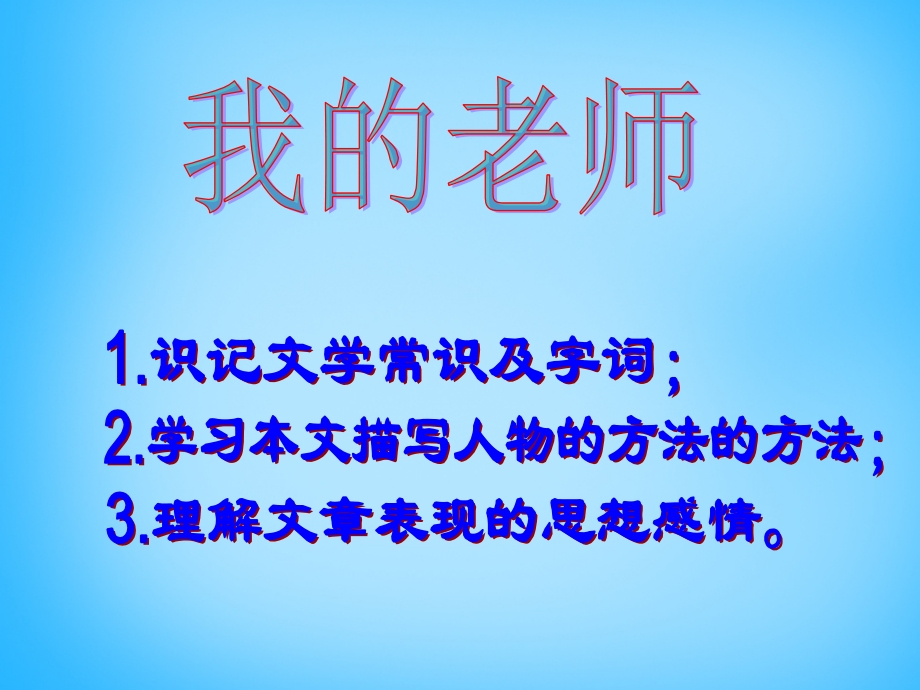 我的老师

1.识记文学常识及字词；
2.学习本文描写人物的方法的方法；
3.理解文章表现的思想感情。